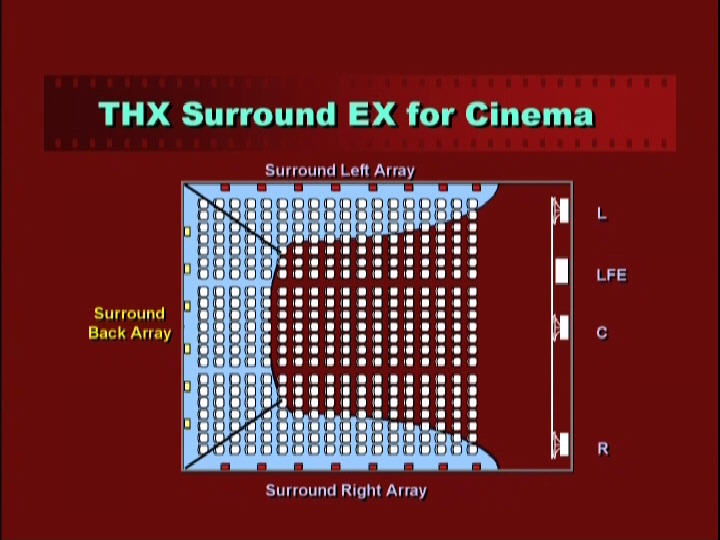 THX Surround EX for Cinema

Surround Left Array

Surround Back Array

L

LFE

C

R

Surround Right Array